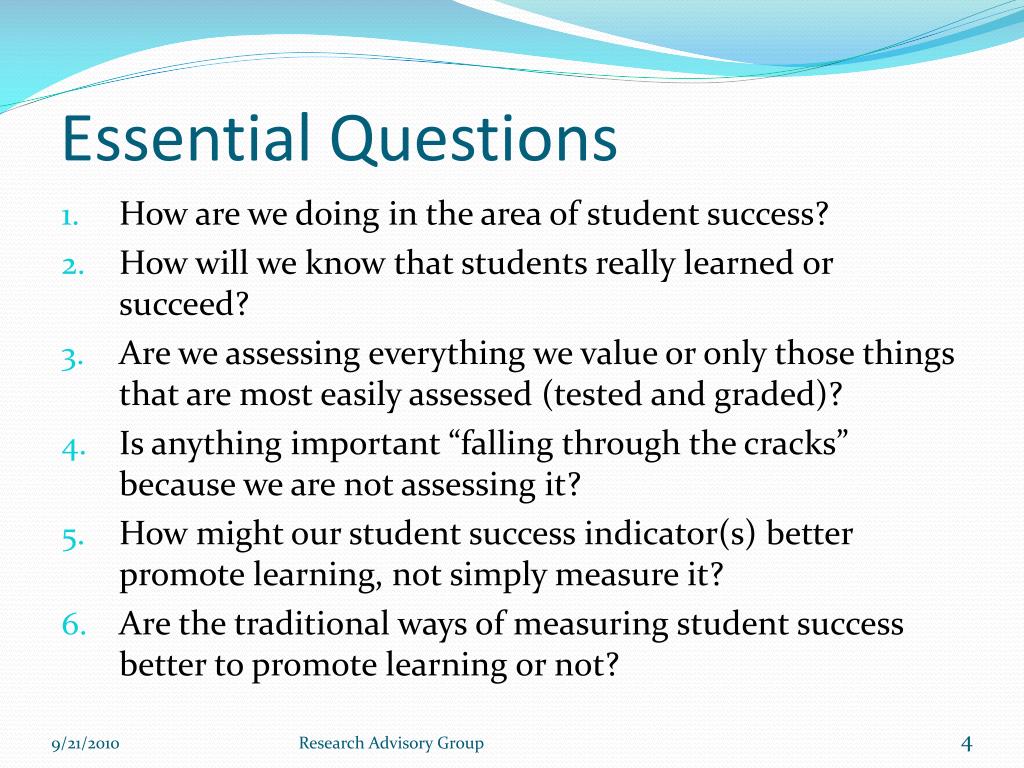 Essential Questions

1. How are we doing in the area of student success?
2. How will we know that students really learned or succeed?
3. Are we assessing everything we value or only those things that are most easily assessed (tested and graded)?
4. Is anything important “falling through the cracks” because we are not assessing it?
5. How might our student success indicator(s) better promote learning, not simply measure it?
6. Are the traditional ways of measuring student success better to promote learning or not?

9/21/2010 Research Advisory Group 4